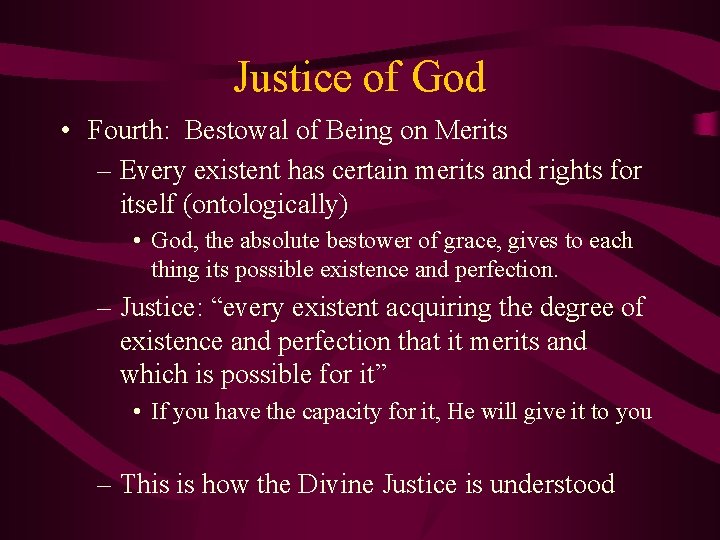 Justice of God

• Fourth: Bestowal of Being on Merits
– Every existent has certain merits and rights for itself (ontologically)
• God, the absolute bestower of grace, gives to each thing its possible existence and perfection.
– Justice: “every existent acquiring the degree of existence and perfection that it merits and which is possible for it”
• If you have the capacity for it, He will give it to you

– This is how the Divine Justice is understood